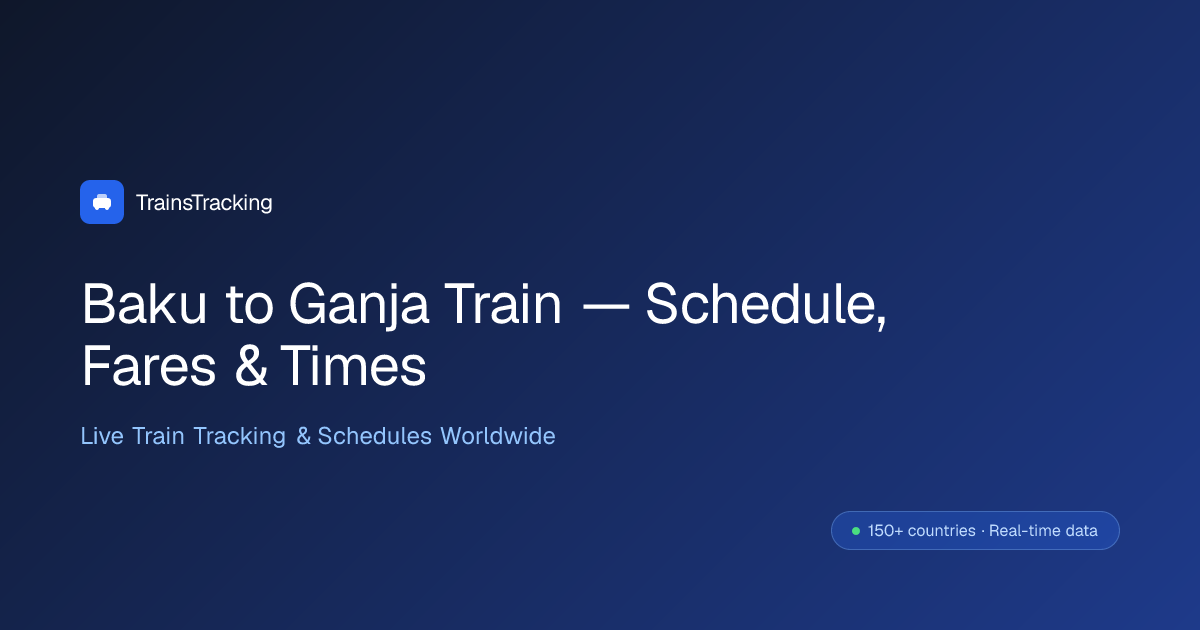 TrainsTracking

Baku to Ganja Train — Schedule, Fares & Times

Live Train Tracking & Schedules Worldwide

150+ countries · Real-time data